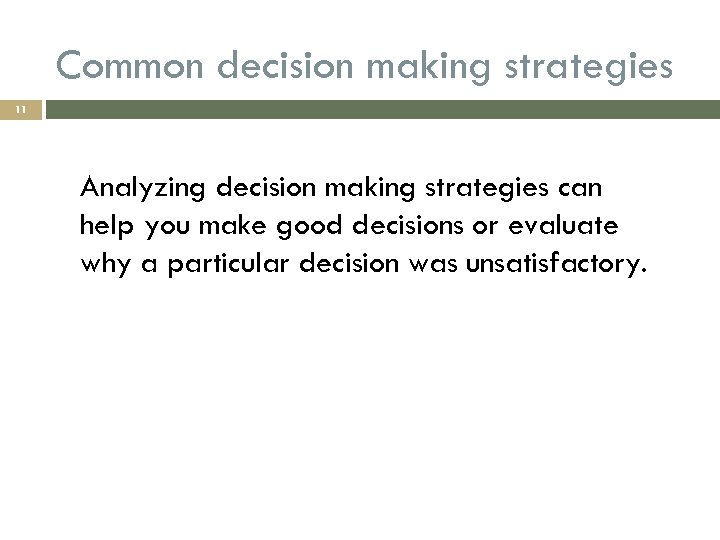 Common decision making strategies

11

Analyzing decision making strategies can help you make good decisions or evaluate why a particular decision was unsatisfactory.